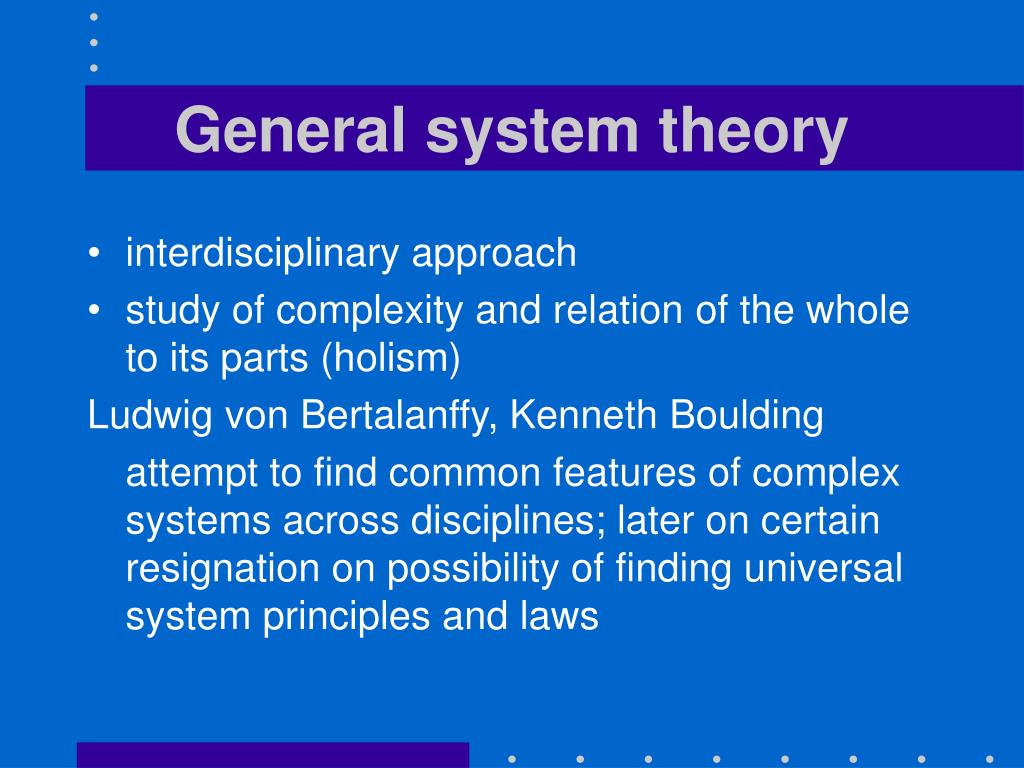 General system theory

• interdisciplinary approach
• study of complexity and relation of the whole to its parts (holism)

Ludwig von Bertalanffy, Kenneth Boulding

attempt to find common features of complex systems across disciplines; later on certain resignation on possibility of finding universal system principles and laws